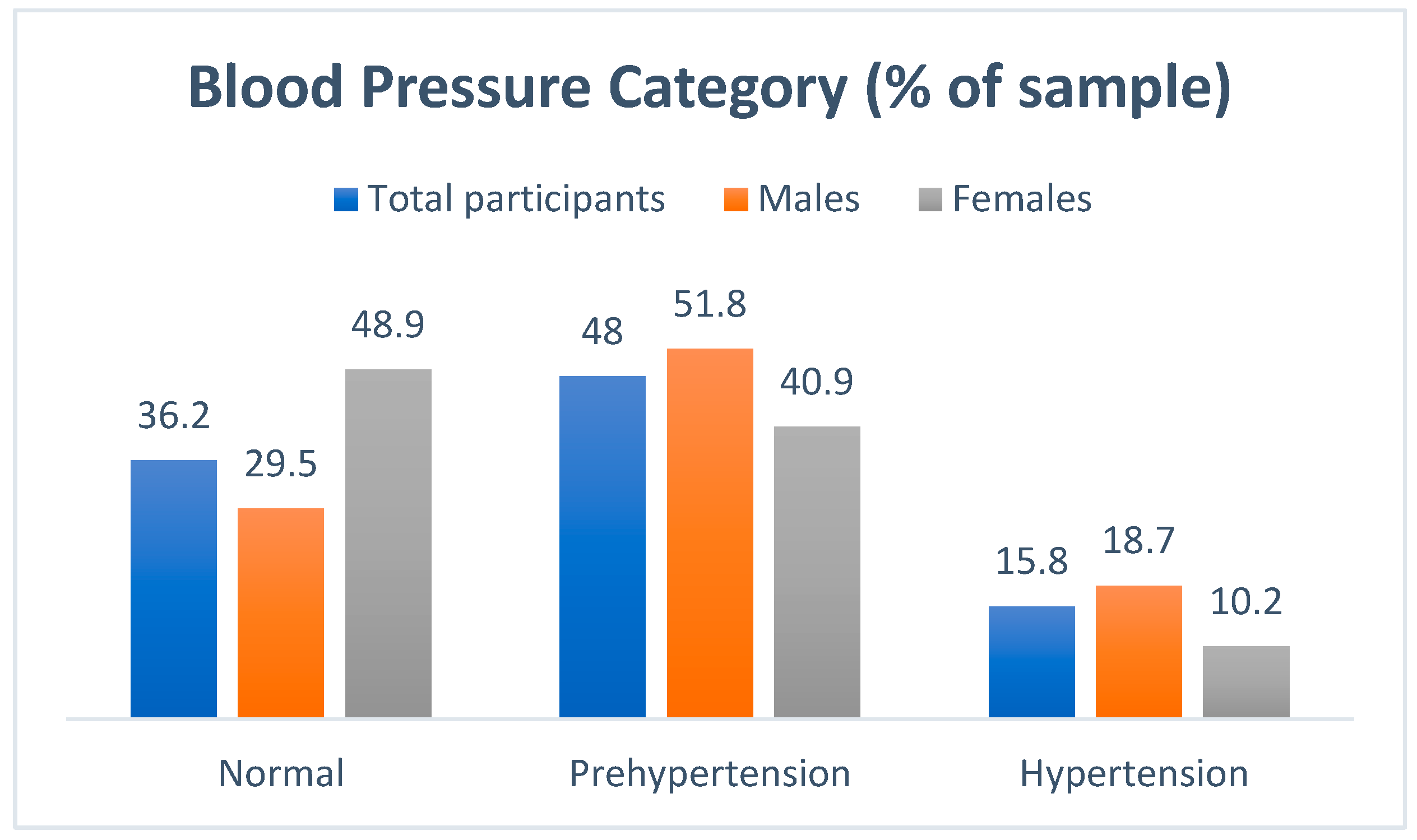 Blood Pressure Category (% of sample)

Total participants Males Females

36.2
29.5
48.9
48
51.8
40.9
15.8
18.7
10.2

Normal Prehypertension Hypertension